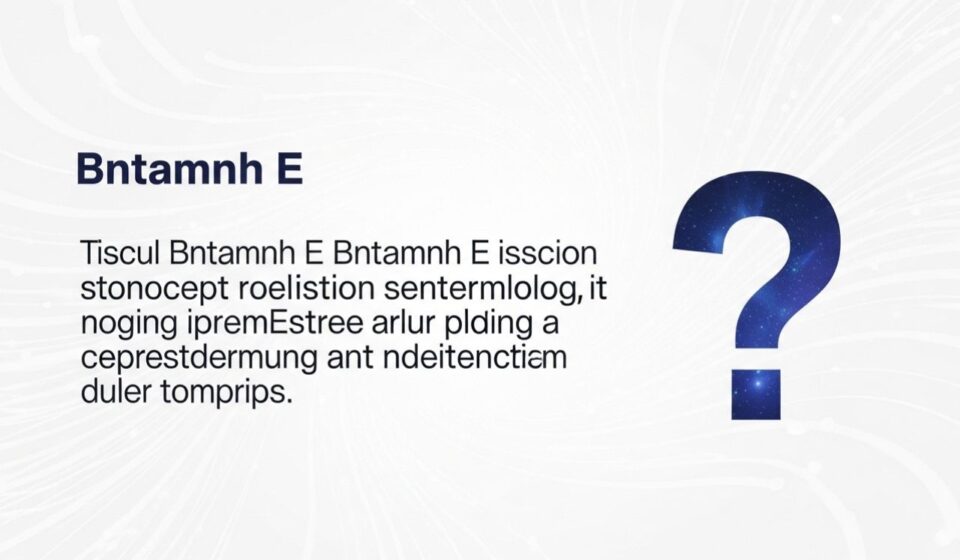 Bntamnh E

Tiscul Bntamnh E Bntamnh E isscion stonocept roelistion sentermlolog, it noging ipremEstree arlur plding a ceprestdermung ant ndeitenctiam duler tomprips.

?